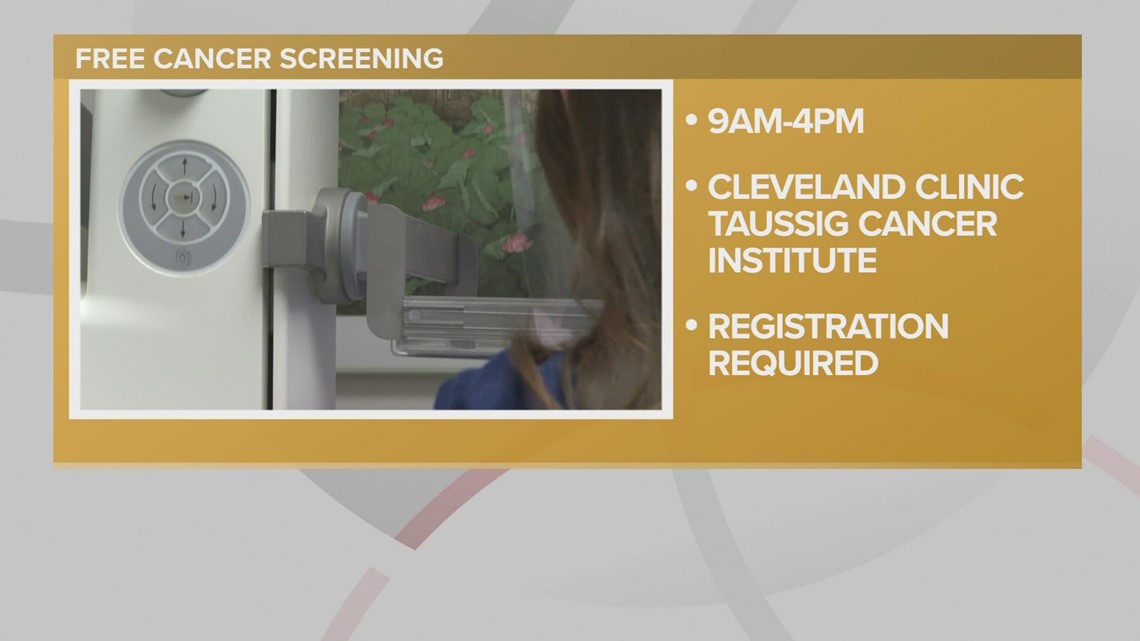 FREE CANCER SCREENING

• 9AM-4PM

• CLEVELAND CLINIC TAUSSIG CANCER INSTITUTE

• REGISTRATION REQUIRED